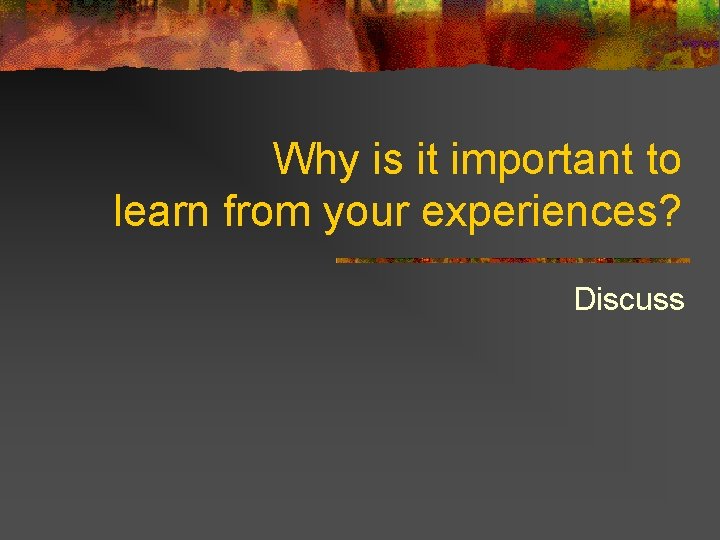 Why is it important to learn from your experiences?

Discuss